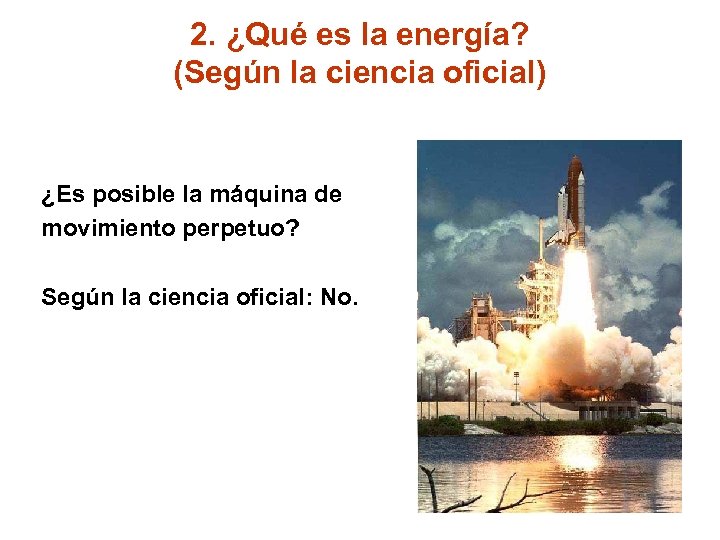 2. ¿Qué es la energía?
(Según la ciencia oficial)

¿Es posible la máquina de movimiento perpetuo?

Según la ciencia oficial: No.